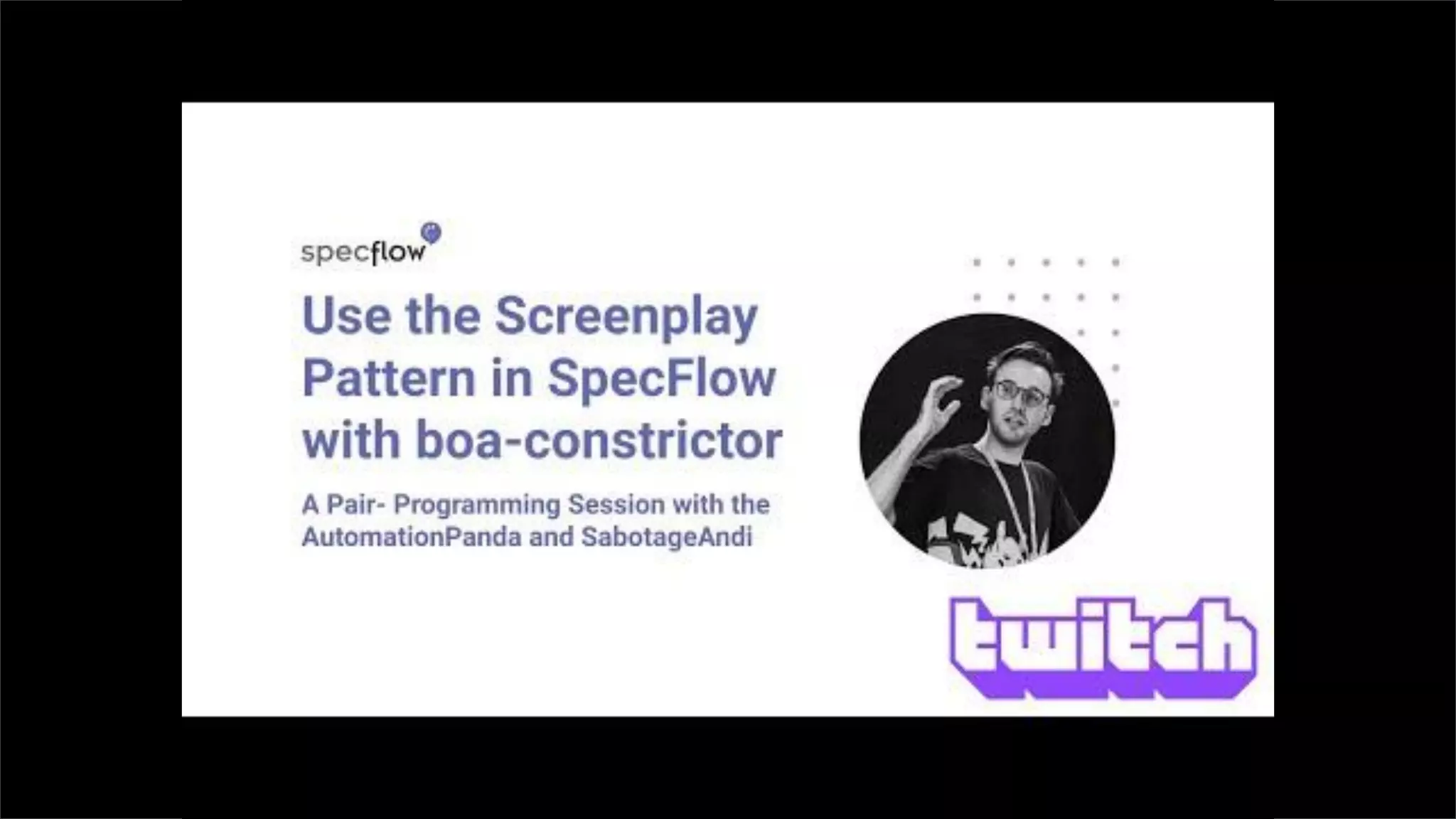 specflow

Use the Screenplay Pattern in SpecFlow with boa-constrictor

A Pair- Programming Session with the AutomationPanda and SabotageAndi

twitch